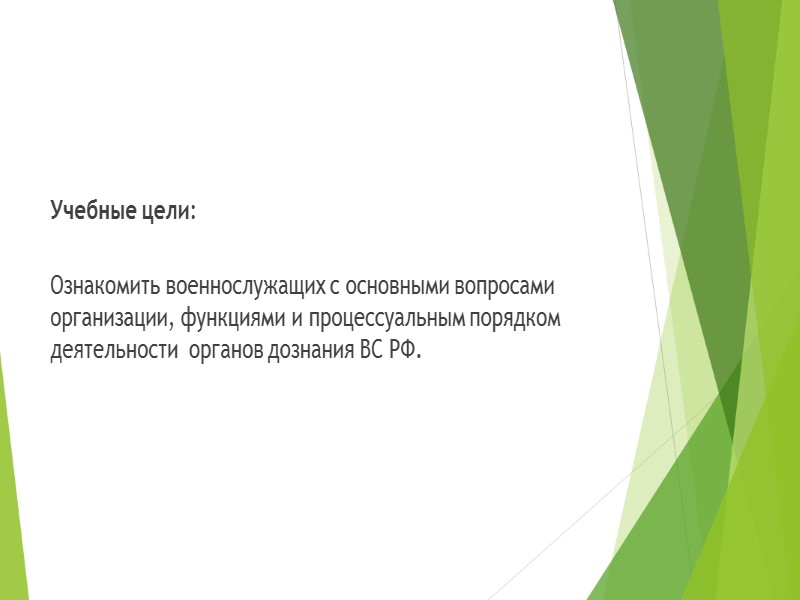 Учебные цели:

Ознакомить военнослужащих с основными вопросами организации, функциями и процессуальным порядком деятельности органов дознания ВС РФ.